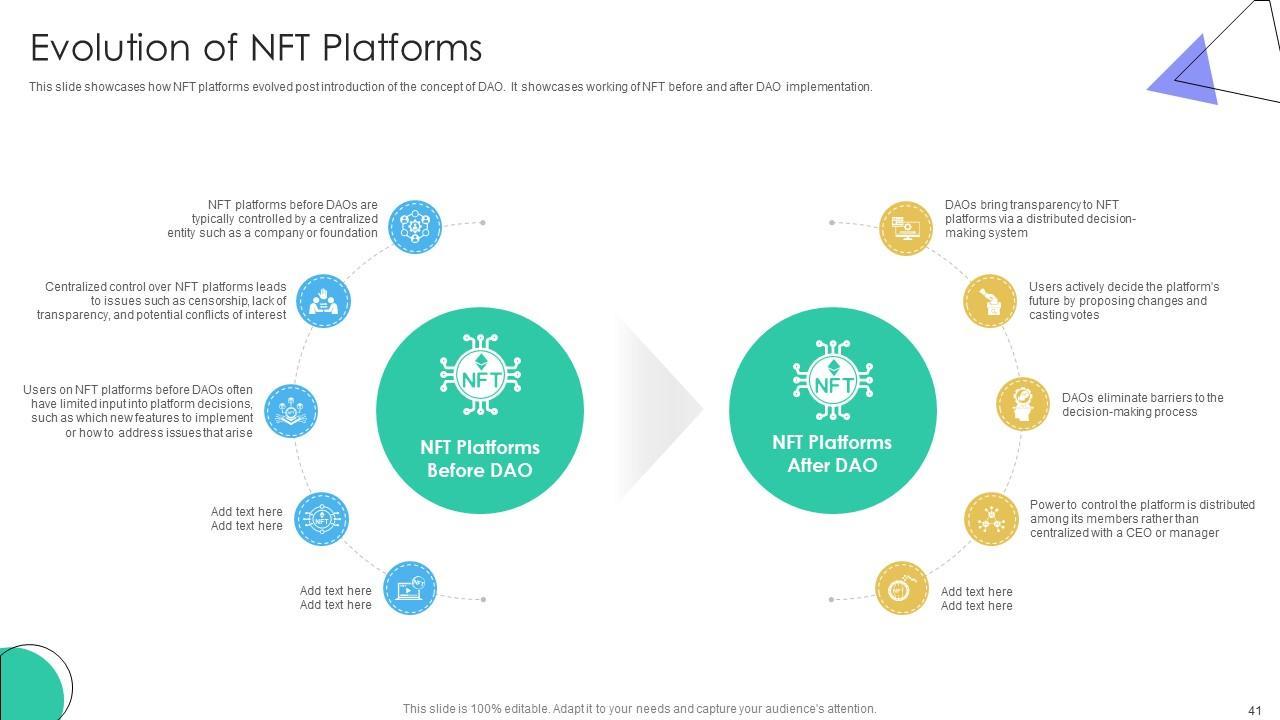 Evolution of NFT Platforms

This slide showcases how NFT platforms evolved post introduction of the concept of DAO. It showcases working of NFT before and after DAO implementation.

NFT platforms before DAOs are typically controlled by a centralized entity such as a company or foundation

Centralized control over NFT platforms leads to issues such as censorship, lack of transparency, and potential conflicts of interest

Users on NFT platforms before DAOs often have limited input into platform decisions, such as which new features to implement or how to address issues that arise

Add text here
Add text here

Add text here
Add text here

NFT

NFT Platforms
Before DAO

NFT

NFT Platforms
After DAO

DAOs bring transparency to NFT platforms via a distributed decision-making system

Users actively decide the platform's future by proposing changes and casting votes

DAOs eliminate barriers to the decision-making process

Power to control the platform is distributed among its members rather than centralized with a CEO or manager

Add text here
Add text here

This slide is 100% editable. Adapt it to your needs and capture your audience's attention.

41